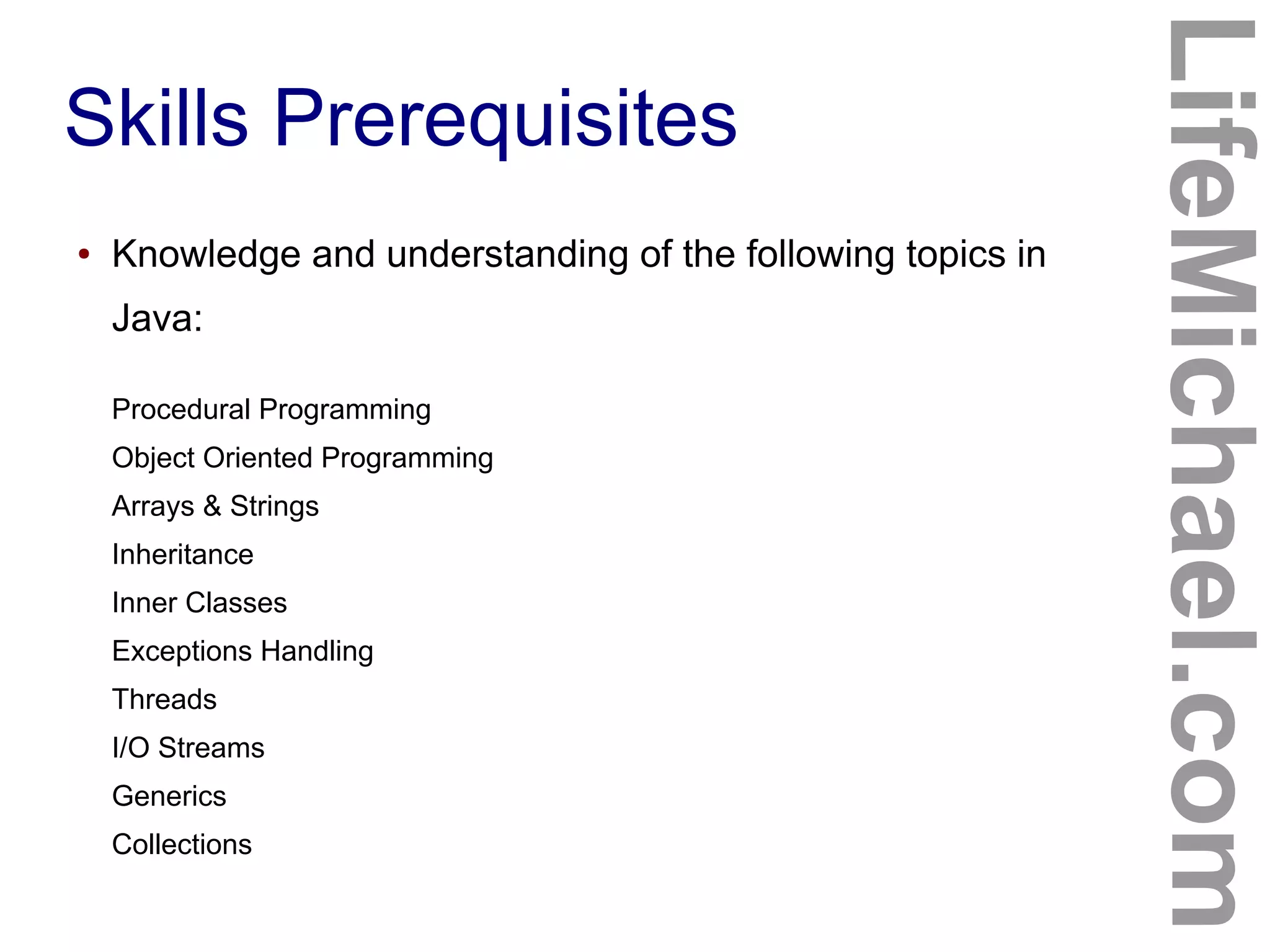 Skills Prerequisites

• Knowledge and understanding of the following topics in Java:

Procedural Programming
Object Oriented Programming
Arrays & Strings
Inheritance
Inner Classes
Exceptions Handling
Threads
I/O Streams
Generics
Collections

LifeMichael.com